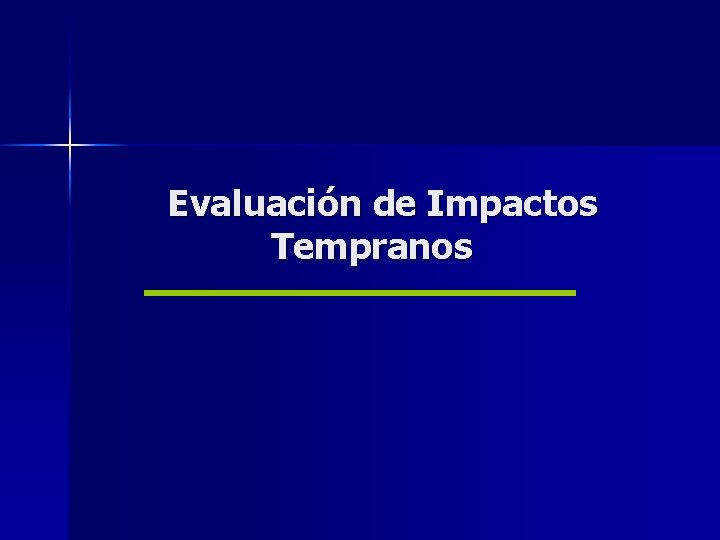 Evaluación de Impactos Tempranos